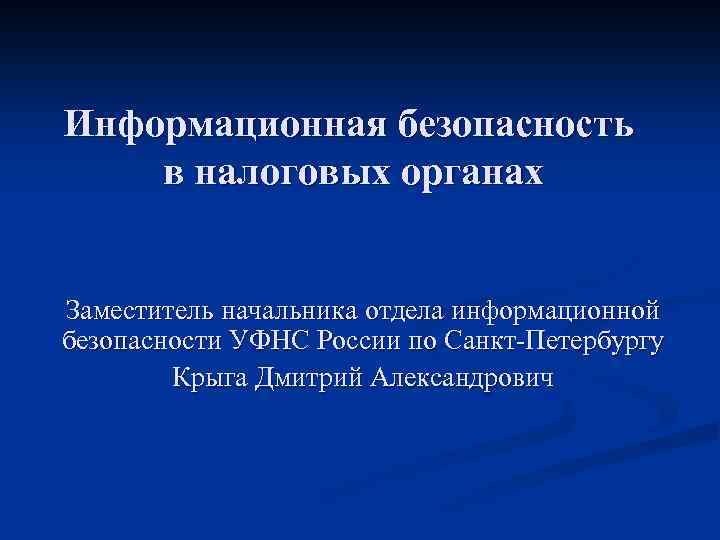 Информационная безопасность в налоговых органах

Заместитель начальника отдела информационной безопасности УФНС России по Санкт-Петербургу

Крыга Дмитрий Александрович